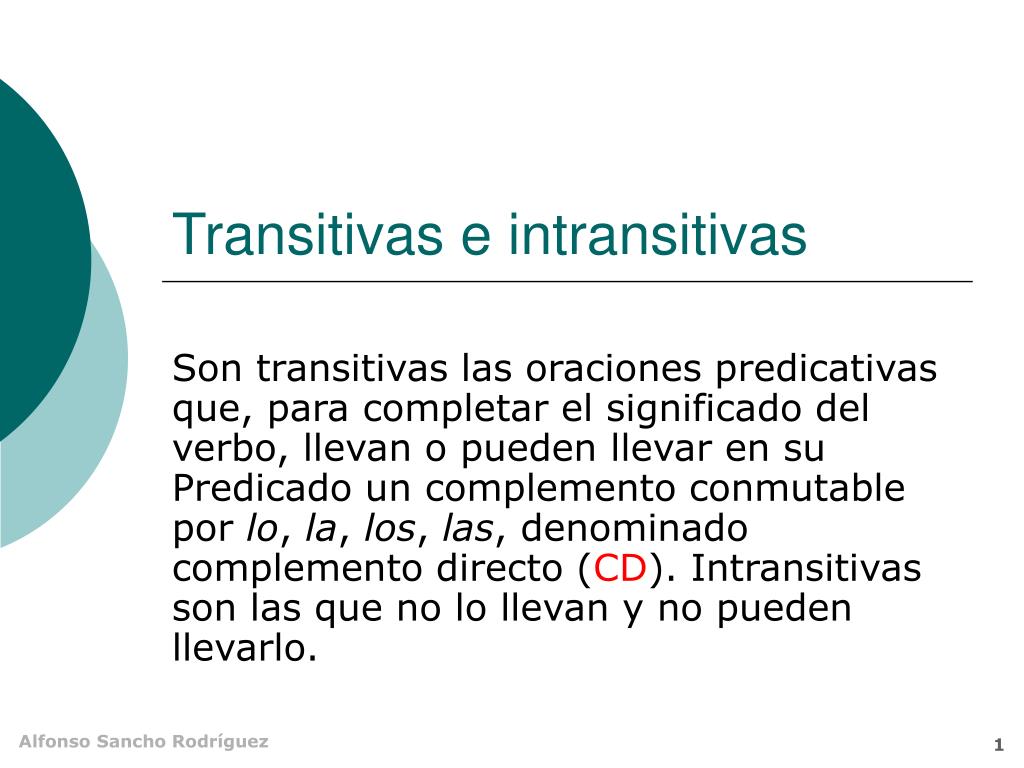 Transitivas e intransitivas

Son transitivas las oraciones predicativas que, para completar el significado del verbo, llevan o pueden llevar en su Predicado un complemento conmutable por lo, la, los, las, denominado complemento directo (CD). Intransitivas son las que no lo llevan y no pueden llevarlo.

Alfonso Sancho Rodríguez

1